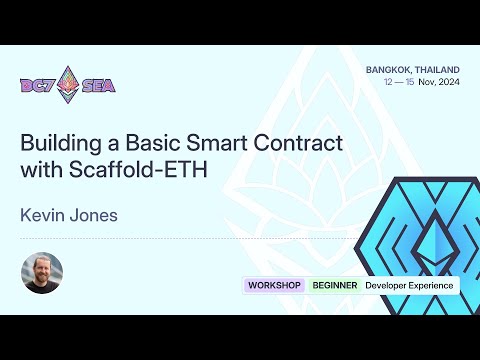 DC7 SEA

BANGKOK, THAILAND
12 — 15 Nov, 2024

Building a Basic Smart Contract with Scaffold-ETH

Kevin Jones

WORKSHOP BEGINNER Developer Experience